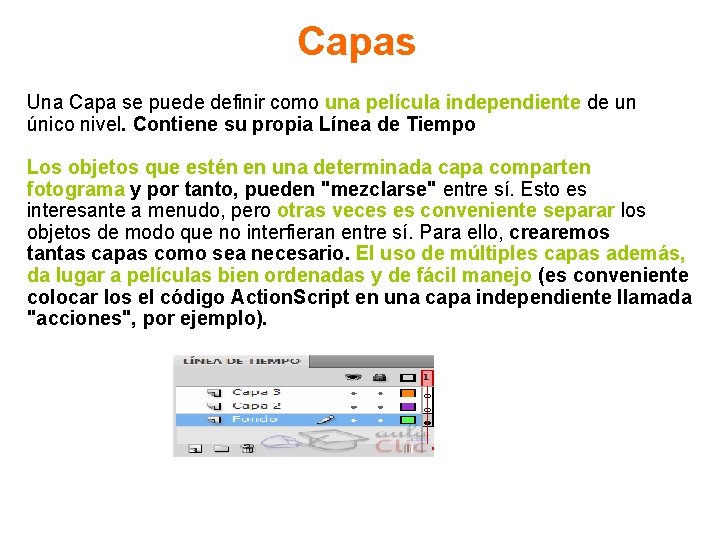 Capas

Una Capa se puede definir como una película independiente de un único nivel. Contiene su propia Línea de Tiempo

Los objetos que estén en una determinada capa comparten fotograma y por tanto, pueden "mezclarse" entre sí. Esto es interesante a menudo, pero otras veces es conveniente separar los objetos de modo que no interfieran entre sí. Para ello, crearemos tantas capas como sea necesario. El uso de múltiples capas además, da lugar a películas bien ordenadas y de fácil manejo (es conveniente colocar los el código ActionScript en una capa independiente llamada "acciones", por ejemplo).

LÍNEA DE TIEMPO
1
Capa 3
Capa 2
Fondo
aula Clic